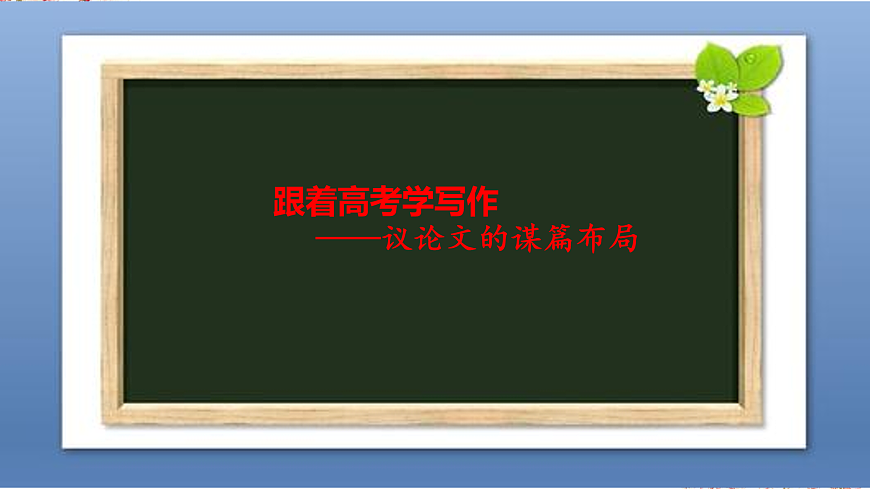 跟着高考学写作

——议论文的谋篇布局